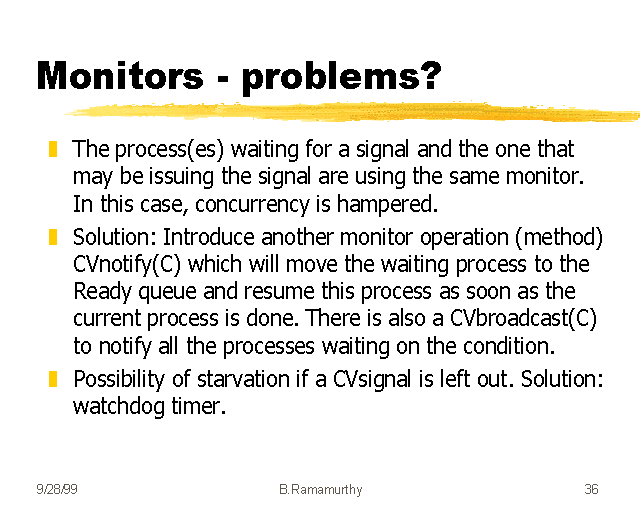 Monitors - problems?

The process(es) waiting for a signal and the one that may be issuing the signal are using the same monitor. In this case, concurrency is hampered.

Solution: Introduce another monitor operation (method) CVnotify(C) which will move the waiting process to the Ready queue and resume this process as soon as the current process is done. There is also a CVbroadcast(C) to notify all the processes waiting on the condition.

Possibility of starvation if a CVsignal is left out. Solution: watchdog timer.

9/28/99 B.Ramamurthy 36